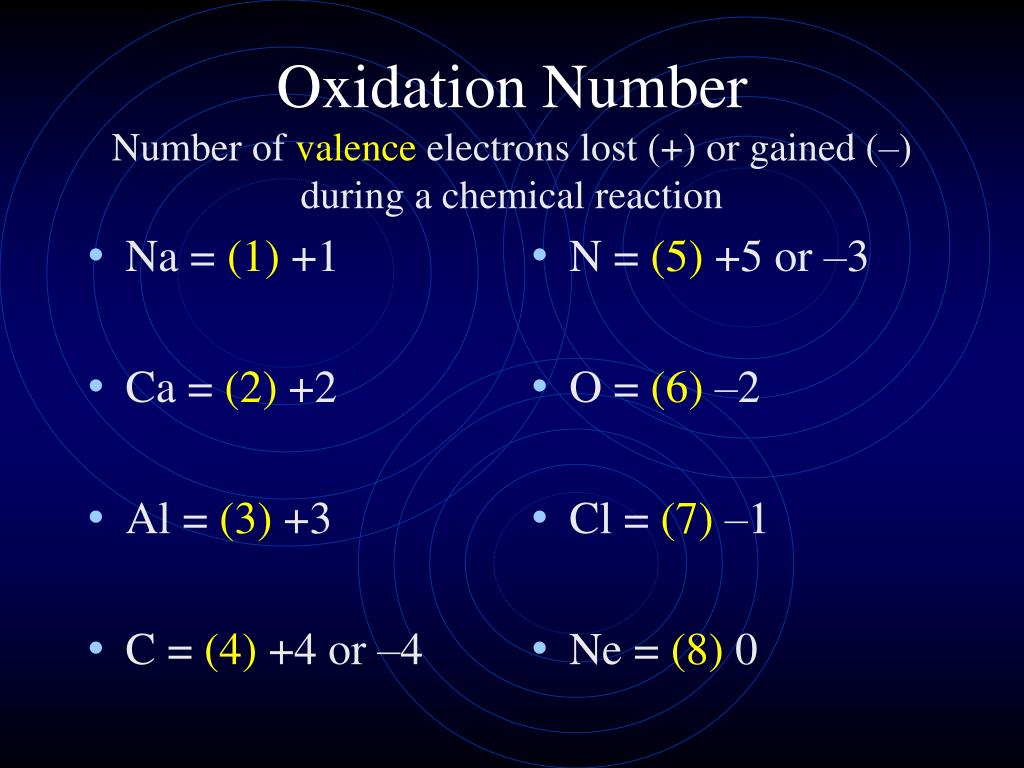 Oxidation Number
Number of valence electrons lost (+) or gained (–) during a chemical reaction

• Na = (1) +1

• Ca = (2) +2

• Al = (3) +3

• C = (4) +4 or –4

• N = (5) +5 or –3

• O = (6) –2

• Cl = (7) –1

• Ne = (8) 0